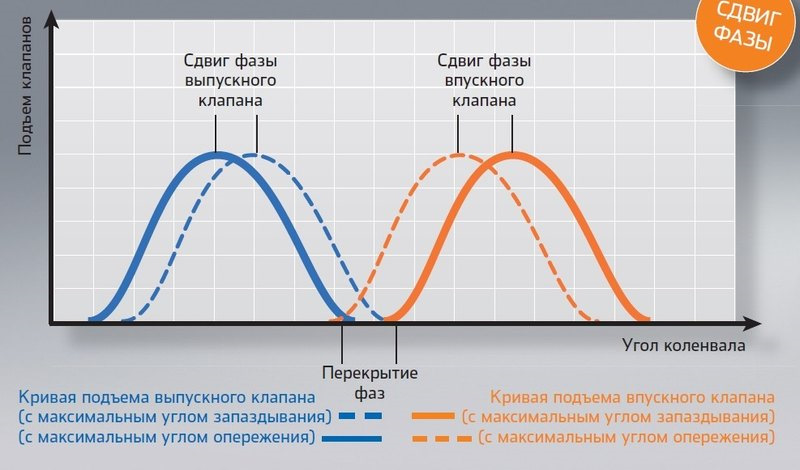 СДВИГ ФАЗЫ

Подъем клапанов

Сдвиг фазы выпускного клапана

Сдвиг фазы впускного клапана

Угол коленвала

Перекрытие фаз

Кривая подъема выпускного клапана
(с максимальным углом запаздывания)
(с максимальным углом опережения)

Кривая подъема впускного клапана
(с максимальным углом запаздывания)
(с максимальным углом опережения)